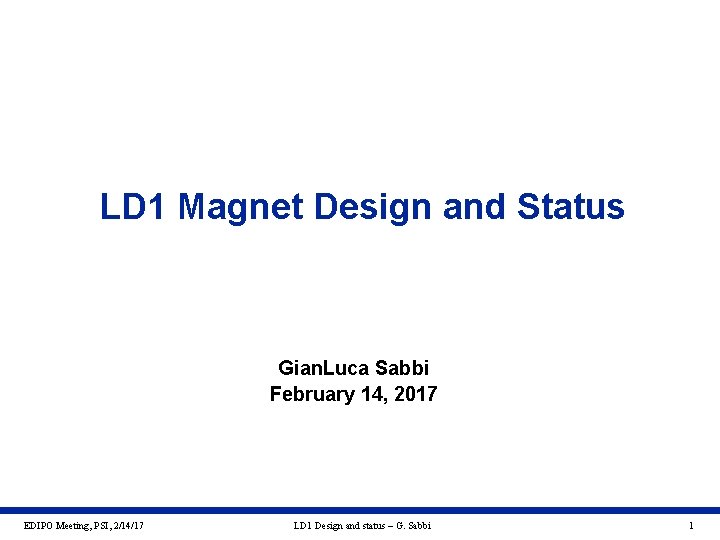 LD1 Magnet Design and Status

GianLuca Sabbi
February 14, 2017

EDIPO Meeting, PSI, 2/14/17

LD1 Design and status – G. Sabbi

1